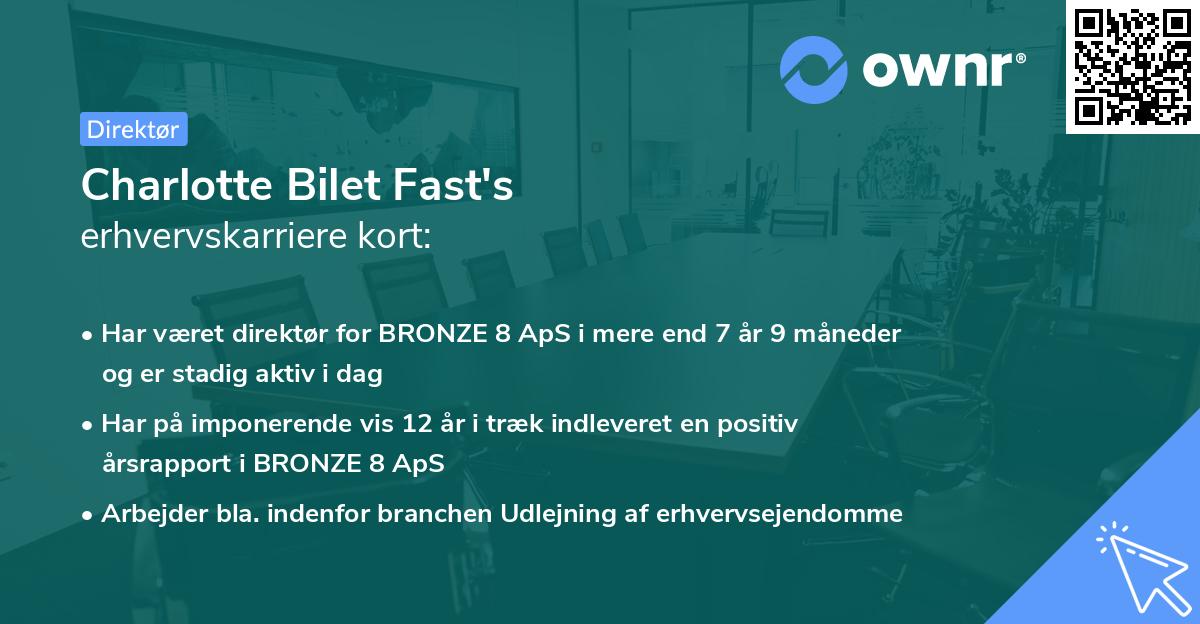 ownr®

Direktør

Charlotte Bilet Fast's
erhvervskarriere kort:

• Har været direktør for BRONZE 8 ApS i mere end 7 år 9 måneder og er stadig aktiv i dag

• Har på imponerende vis 12 år i træk indleveret en positiv årsrapport i BRONZE 8 ApS

• Arbejder bla. indenfor branchen Udlejning af erhvervsejendomme